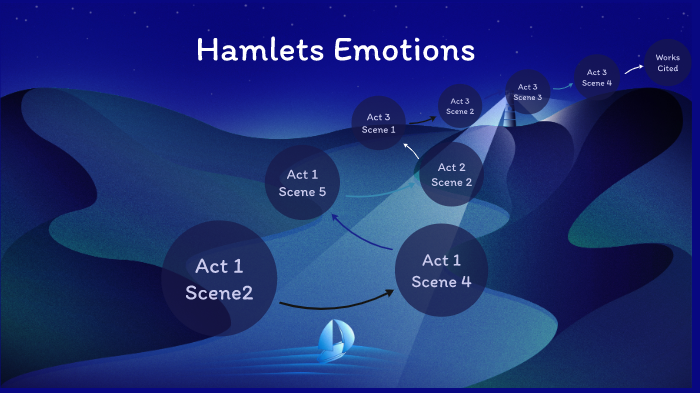 Hamlets Emotions

Act 1
Scene2

Act 1
Scene 4

Act 1
Scene 5

Act 2
Scene 2

Act 3
Scene 1

Act 3
Scene 2

Act 3
Scene 3

Act 3
Scene 4

Works
Cited